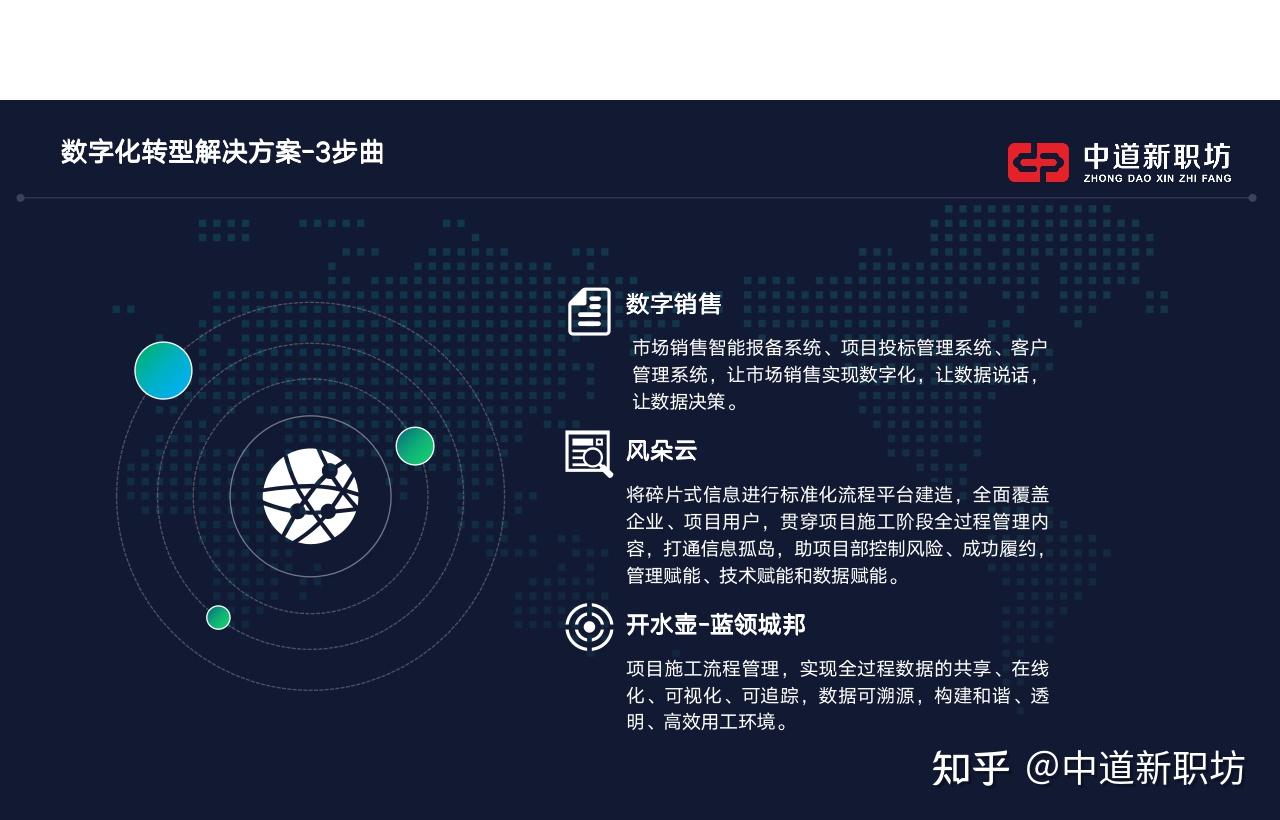 数字化转型解决方案-3步曲

中道新职坊
ZHONG DAO XIN ZHI FANG

数字销售

市场销售智能报备系统、项目投标管理系统、客户管理系统，让市场销售实现数字化，让数据说话，让数据决策。

风朵云

将碎片式信息进行标准化流程平台建造，全面覆盖企业、项目用户，贯穿项目施工阶段全过程管理内容，打通信息孤岛，助项目部控制风险、成功履约，管理赋能、技术赋能和数据赋能。

开水壶-蓝领城邦

项目施工流程管理，实现全过程数据的共享、在线化、可视化、可追踪，数据可溯源，构建和谐、透明、高效用工环境。

知乎 @中道新职坊